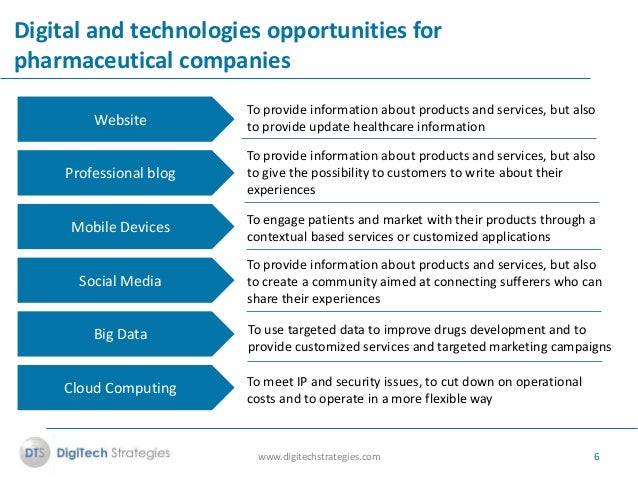 Digital and technologies opportunities for pharmaceutical companies

Website

To provide information about products and services, but also to provide update healthcare information

Professional blog

To provide information about products and services, but also to give the possibility to customers to write about their experiences

Mobile Devices

To engage patients and market with their products through a contextual based services or customized applications

Social Media

To provide information about products and services, but also to create a community aimed at connecting sufferers who can share their experiences

Big Data

To use targeted data to improve drugs development and to provide customized services and targeted marketing campaigns

Cloud Computing

To meet IP and security issues, to cut down on operational costs and to operate in a more flexible way

DTS DigiTech Strategies

www.digitechstrategies.com

6